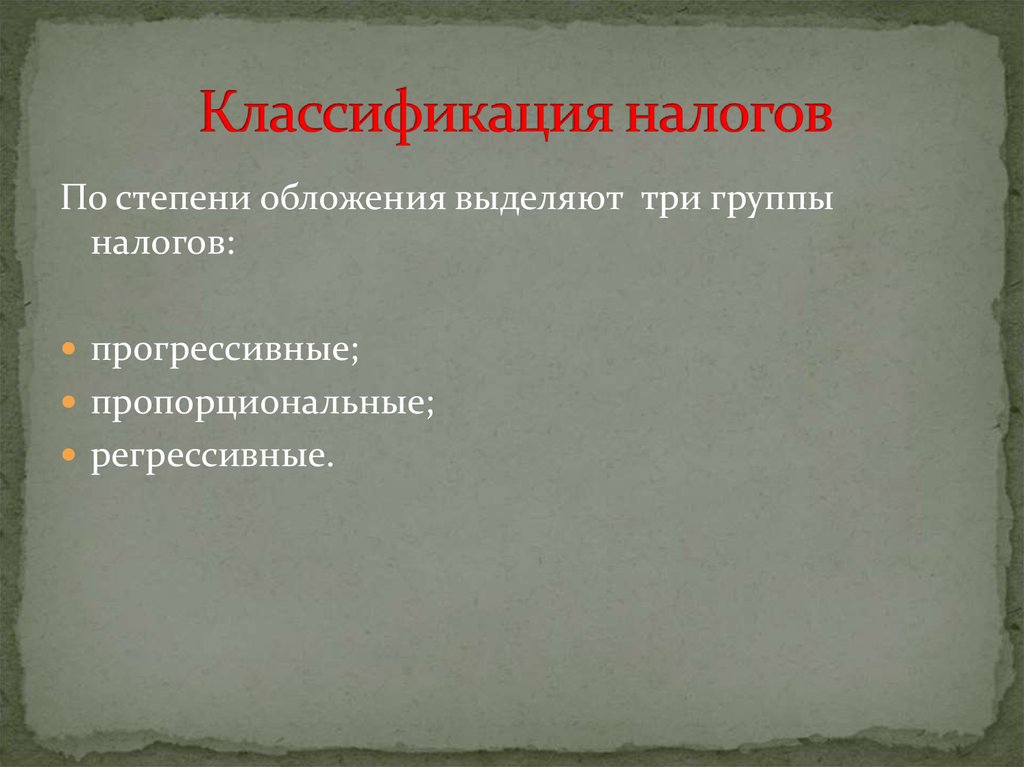 Классификация налогов

По степени обложения выделяют три группы налогов:

- прогрессивные;
- пропорциональные;
- регрессивные.